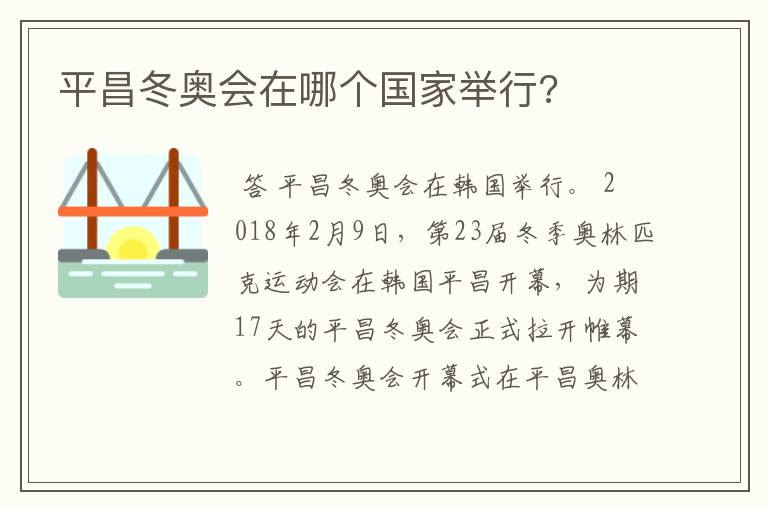 平昌冬奥会在哪个国家举行?

答 平昌冬奥会在韩国举行。2018年2月9日，第23届冬季奥林匹克运动会在韩国平昌开幕，为期17天的平昌冬奥会正式拉开帷幕。平昌冬奥会开幕式在平昌奥林